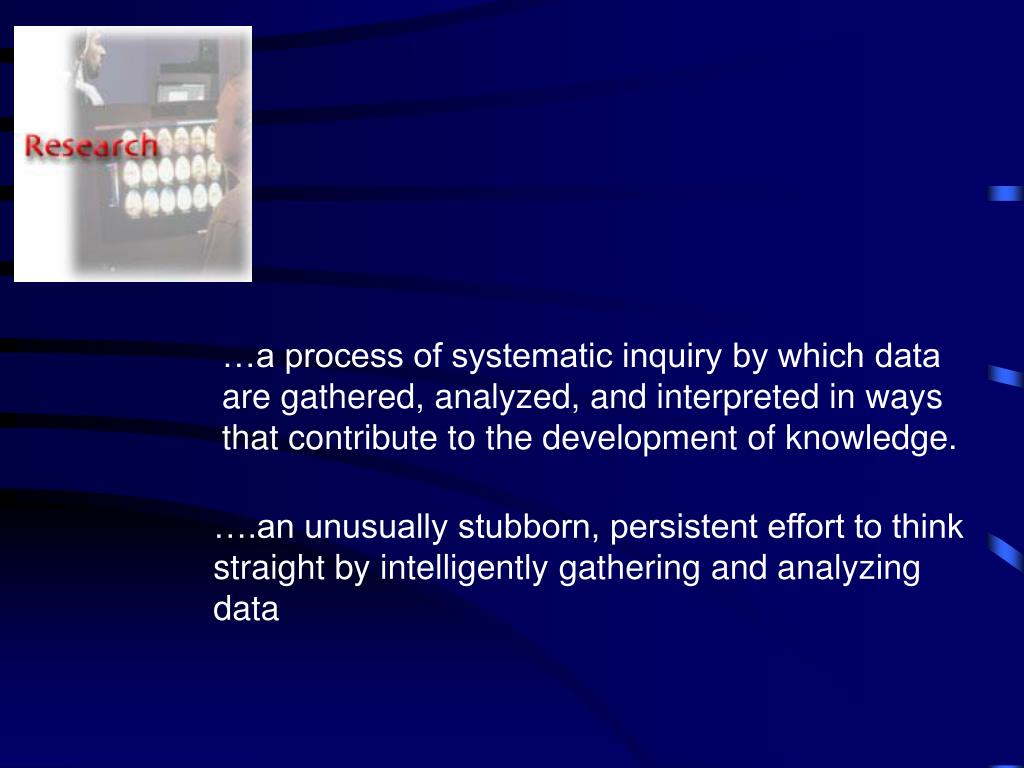 Research

…a process of systematic inquiry by which data are gathered, analyzed, and interpreted in ways that contribute to the development of knowledge.

….an unusually stubborn, persistent effort to think straight by intelligently gathering and analyzing data